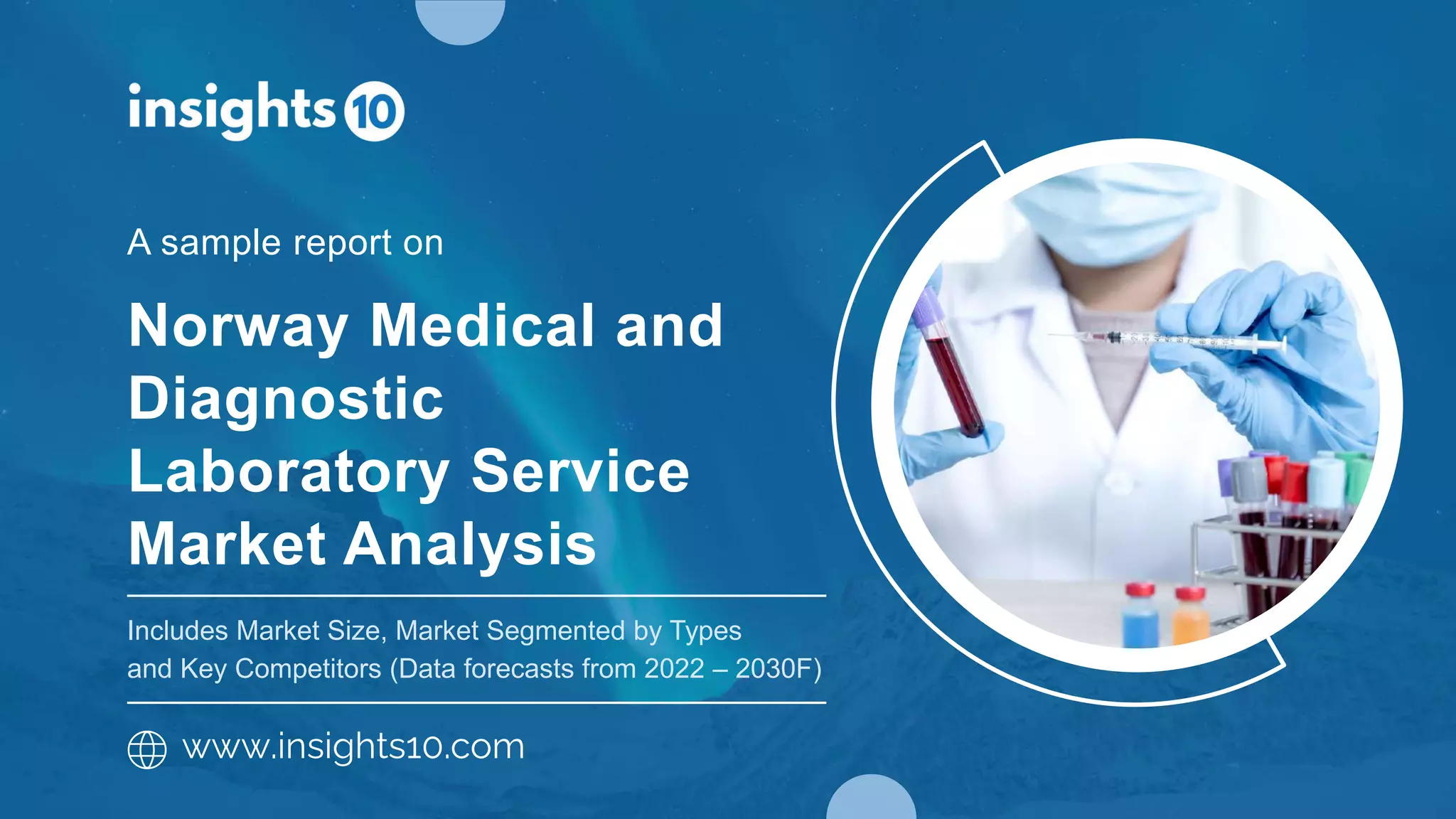 insights10

A sample report on

Norway Medical and Diagnostic Laboratory Service Market Analysis

Includes Market Size, Market Segmented by Types and Key Competitors (Data forecasts from 2022 – 2030F)

www.insights10.com